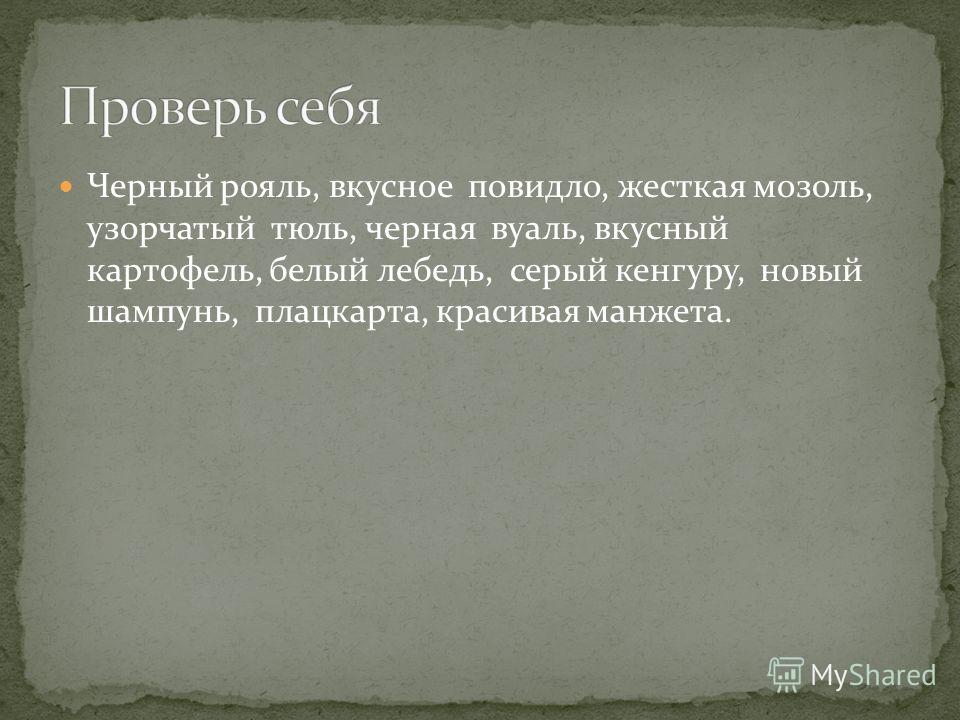 Проверь себя

Черный рояль, вкусное повидло, жесткая мозоль, узорчатый тюль, черная вуаль, вкусный картофель, белый лебедь, серый кенгуру, новый шампунь, плацкарта, красивая манжета.

MyShared